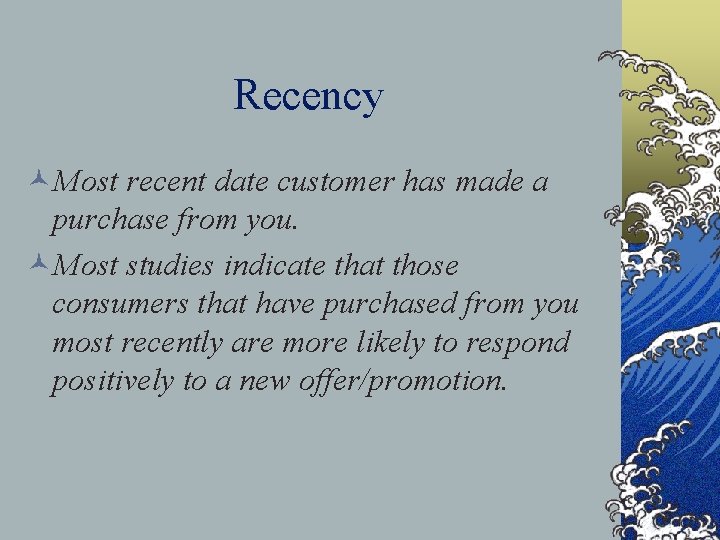 Recency

Most recent date customer has made a purchase from you.

Most studies indicate that those consumers that have purchased from you most recently are more likely to respond positively to a new offer/promotion.